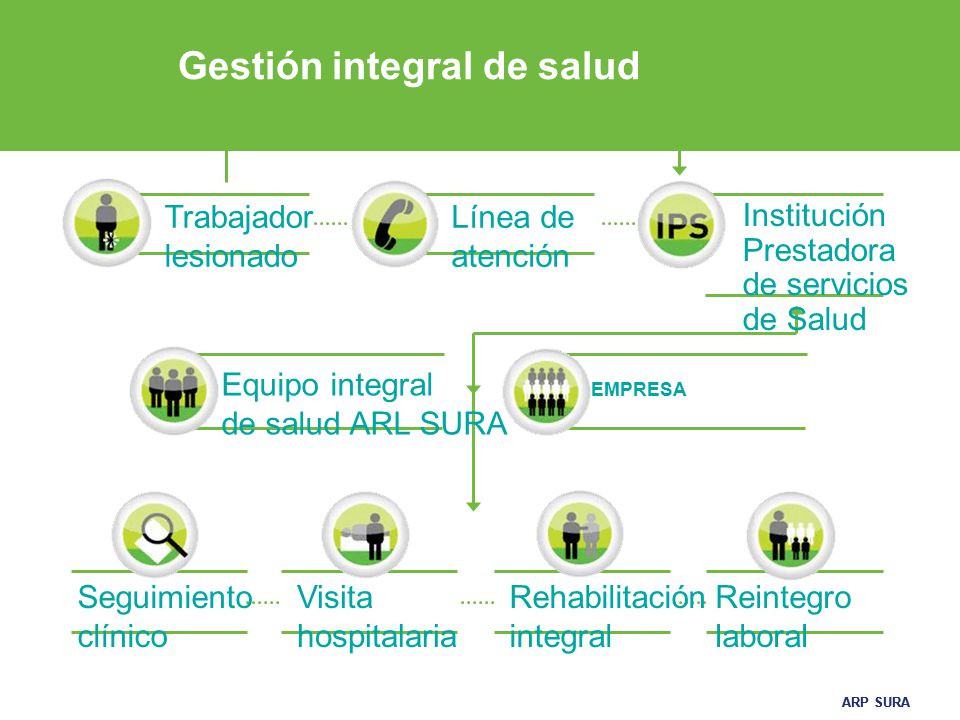 Gestión integral de salud

Trabajador lesionado

Línea de atención

IPS

Institución Prestadora de servicios de Salud

Equipo integral de salud ARL SURA

EMPRESA

Seguimiento clínico

Visita hospitalaria

Rehabilitación integral

Reintegro laboral

ARP SURA